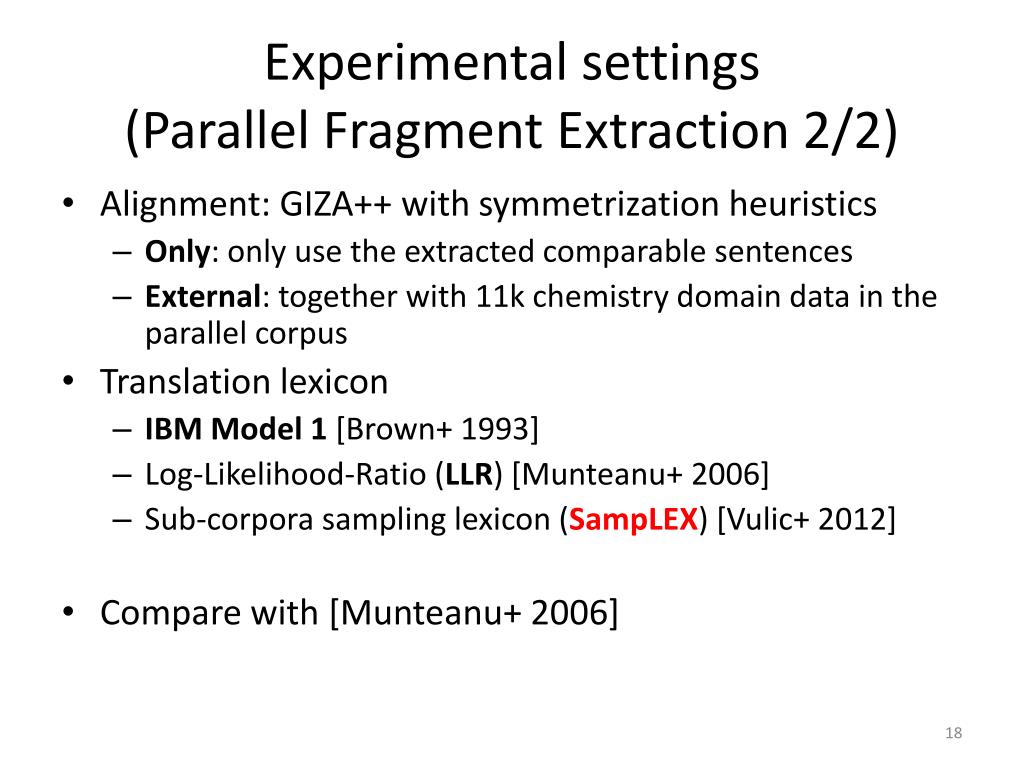 Experimental settings
(Parallel Fragment Extraction 2/2)

• Alignment: GIZA++ with symmetrization heuristics
– Only: only use the extracted comparable sentences
– External: together with 11k chemistry domain data in the parallel corpus
• Translation lexicon
– IBM Model 1 [Brown+ 1993]
– Log-Likelihood-Ratio (LLR) [Munteanu+ 2006]
– Sub-corpora sampling lexicon (SampLEX) [Vulic+ 2012]

• Compare with [Munteanu+ 2006]

18